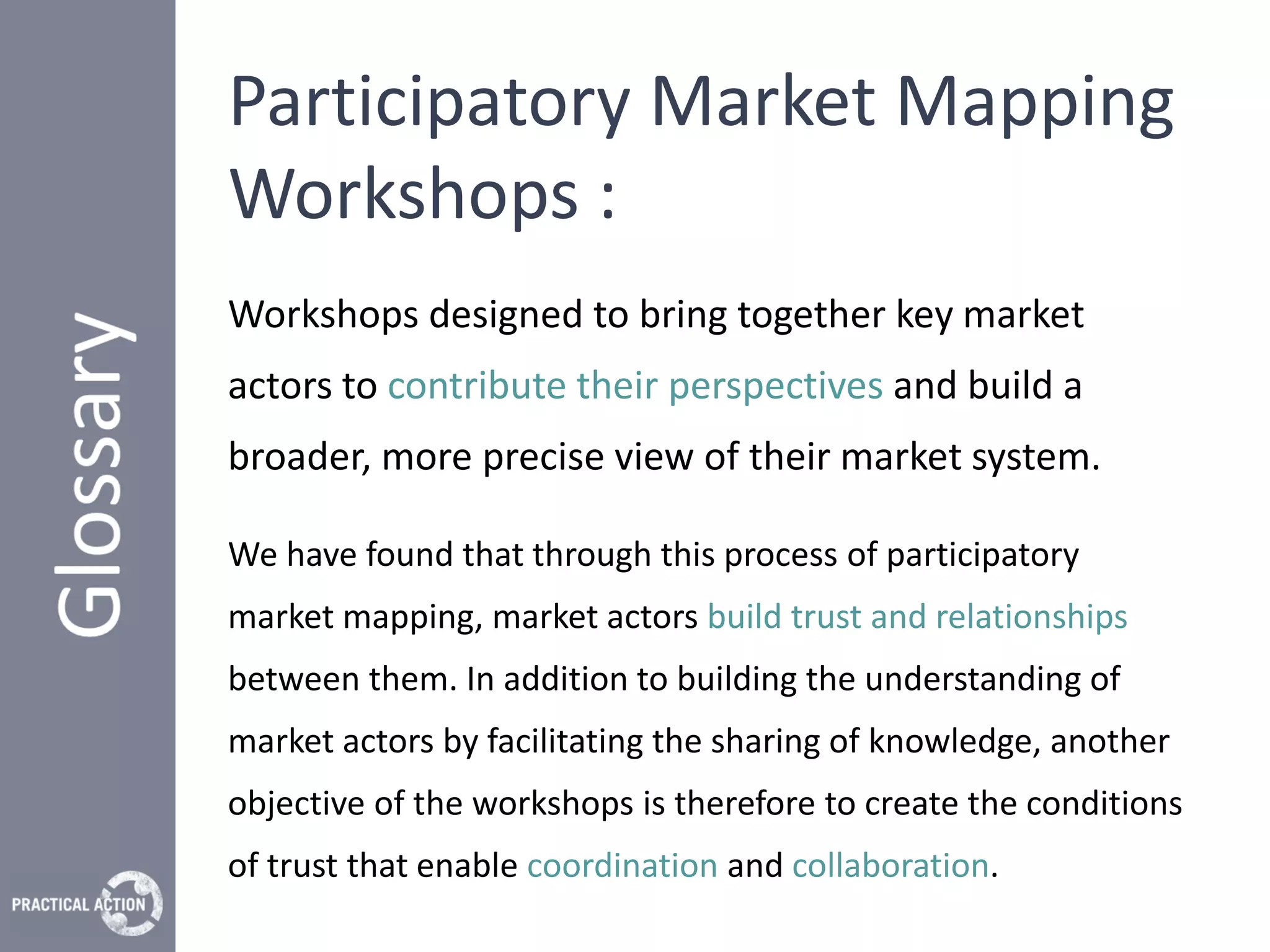 Glossary

Participatory Market Mapping Workshops :

Workshops designed to bring together key market actors to contribute their perspectives and build a broader, more precise view of their market system.

We have found that through this process of participatory market mapping, market actors build trust and relationships between them. In addition to building the understanding of market actors by facilitating the sharing of knowledge, another objective of the workshops is therefore to create the conditions of trust that enable coordination and collaboration.

PRACTICAL ACTION